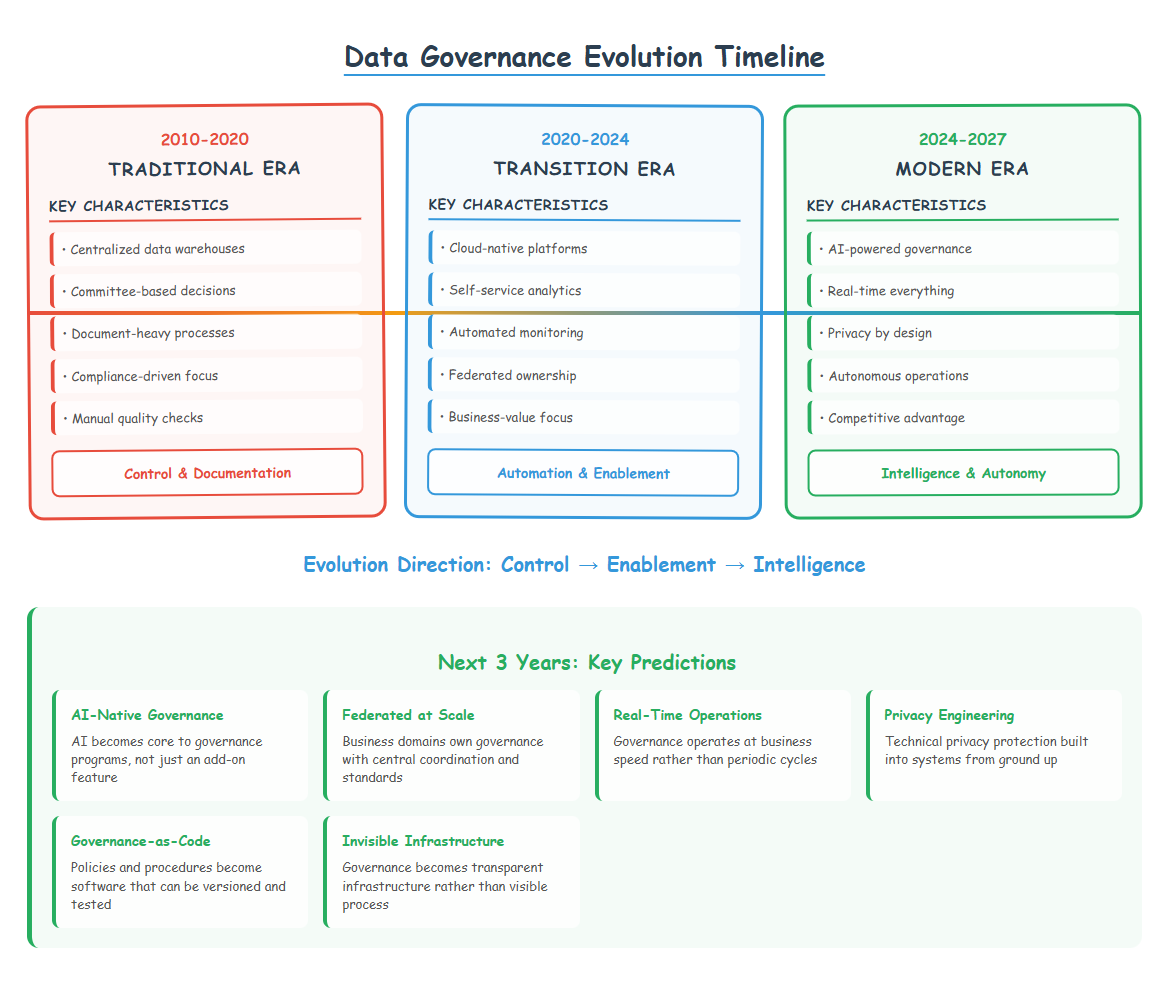 Data Governance Evolution Timeline

2010-2020
TRADITIONAL ERA
KEY CHARACTERISTICS
• Centralized data warehouses
• Committee-based decisions
• Document-heavy processes
• Compliance-driven focus
• Manual quality checks
Control & Documentation

2020-2024
TRANSITION ERA
KEY CHARACTERISTICS
• Cloud-native platforms
• Self-service analytics
• Automated monitoring
• Federated ownership
• Business-value focus
Automation & Enablement

2024-2027
MODERN ERA
KEY CHARACTERISTICS
• AI-powered governance
• Real-time everything
• Privacy by design
• Autonomous operations
• Competitive advantage
Intelligence & Autonomy

Evolution Direction: Control → Enablement → Intelligence

Next 3 Years: Key Predictions

AI-Native Governance
AI becomes core to governance programs, not just an add-on feature

Federated at Scale
Business domains own governance with central coordination and standards

Real-Time Operations
Governance operates at business speed rather than periodic cycles

Privacy Engineering
Technical privacy protection built into systems from ground up

Governance-as-Code
Policies and procedures become software that can be versioned and tested

Invisible Infrastructure
Governance becomes transparent infrastructure rather than visible process